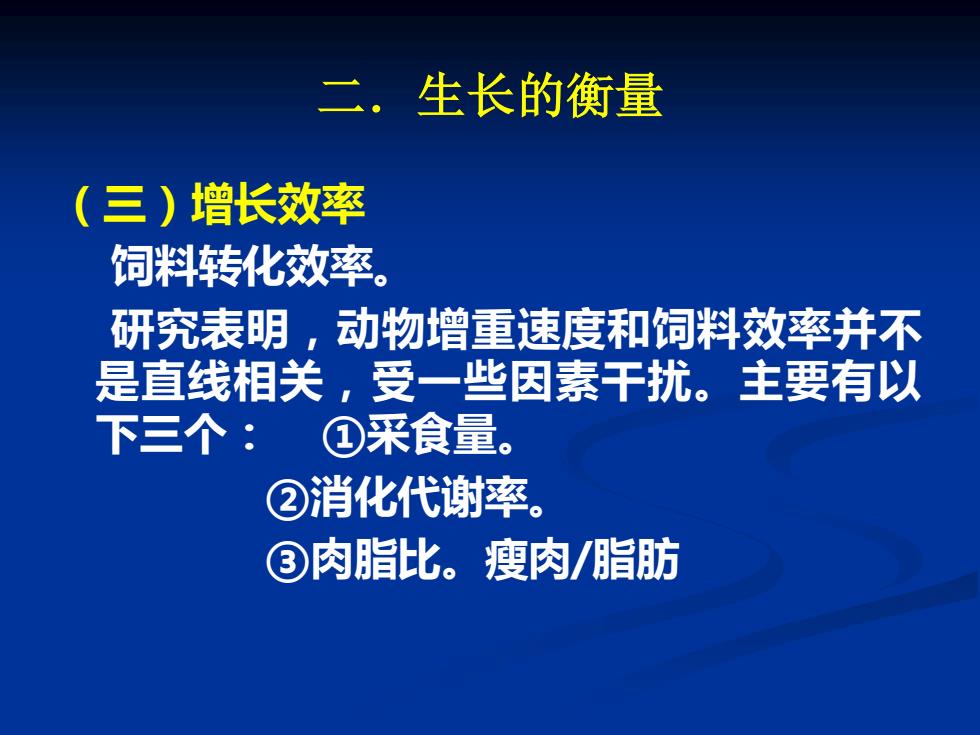 二．生长的衡量

（三）增长效率

饲料转化效率。

研究表明，动物增重速度和饲料效率并不是直线相关，受一些因素干扰。主要有以下三个：　①采食量。

②消化代谢率。

③肉脂比。瘦肉/脂肪